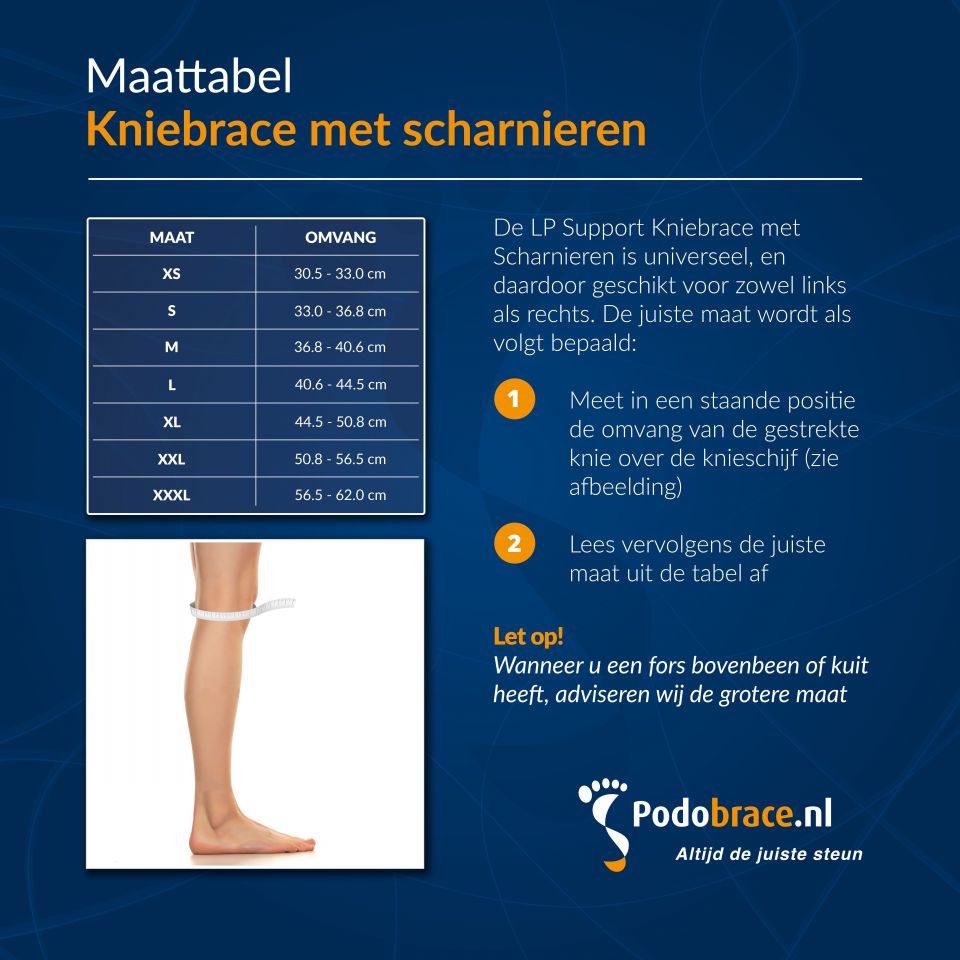 Maattabel
Kniebrace met scharnieren

| MAAT | OMVANG |
|---|---|
| XS | 30.5 - 33.0 cm |
| S | 33.0 - 36.8 cm |
| M | 36.8 - 40.6 cm |
| L | 40.6 - 44.5 cm |
| XL | 44.5 - 50.8 cm |
| XXL | 50.8 - 56.5 cm |
| XXXL | 56.5 - 62.0 cm |

De LP Support Kniebrace met Scharnieren is universeel, en daardoor geschikt voor zowel links als rechts. De juiste maat wordt als volgt bepaald:

1 Meet in een staande positie de omvang van de gestrekte knie over de knieschijf (zie afbeelding)

2 Lees vervolgens de juiste maat uit de tabel af

Let op!
Wanneer u een fors bovenbeen of kuit heeft, adviseren wij de grotere maat

Podobrace.nl
Altijd de juiste steun